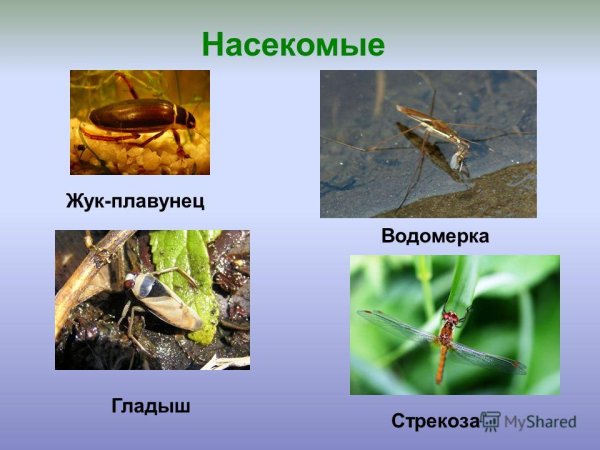 Насекомые

Жук-плавунец

Водомерка

Гладыш

Стрекоза

MyShared